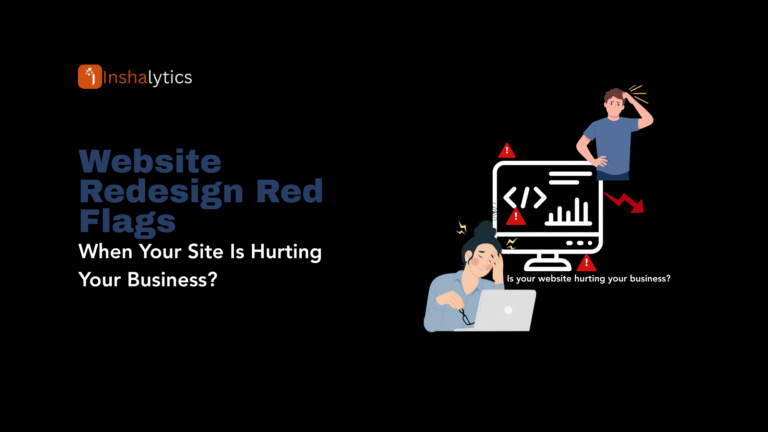 Inshalytics

Website Redesign Red Flags
When Your Site Is Hurting Your Business?

</>

Is your website hurting your business?